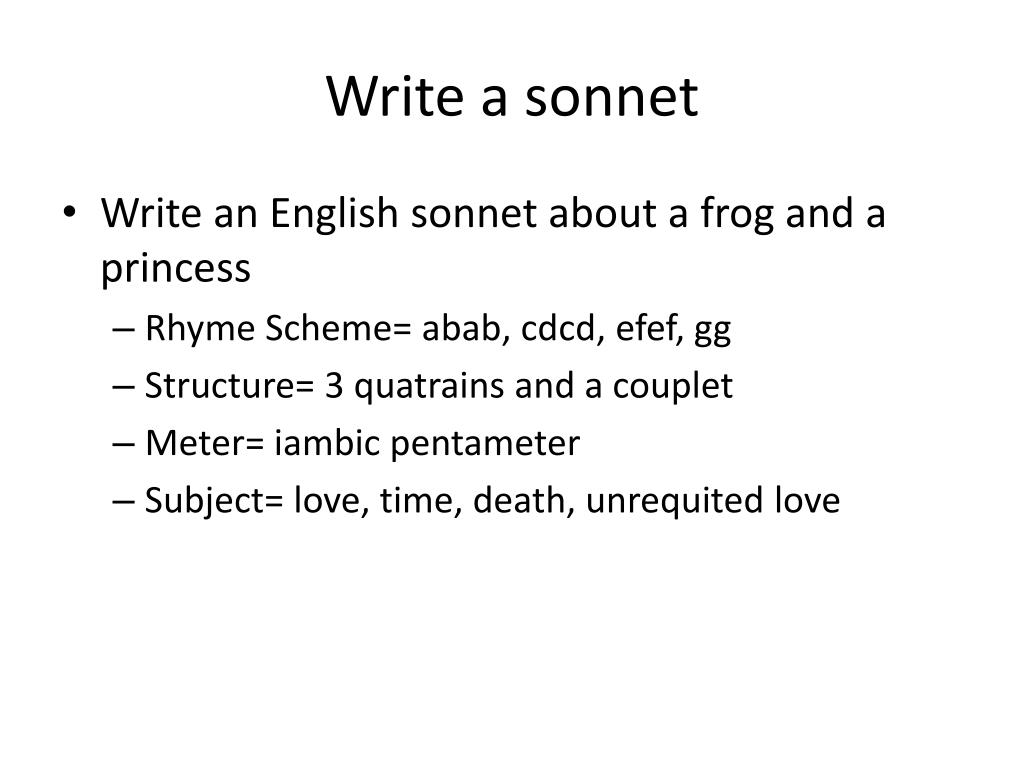 Write a sonnet

• Write an English sonnet about a frog and a princess
– Rhyme Scheme= abab, cdcd, efef, gg
– Structure= 3 quatrains and a couplet
– Meter= iambic pentameter
– Subject= love, time, death, unrequited love